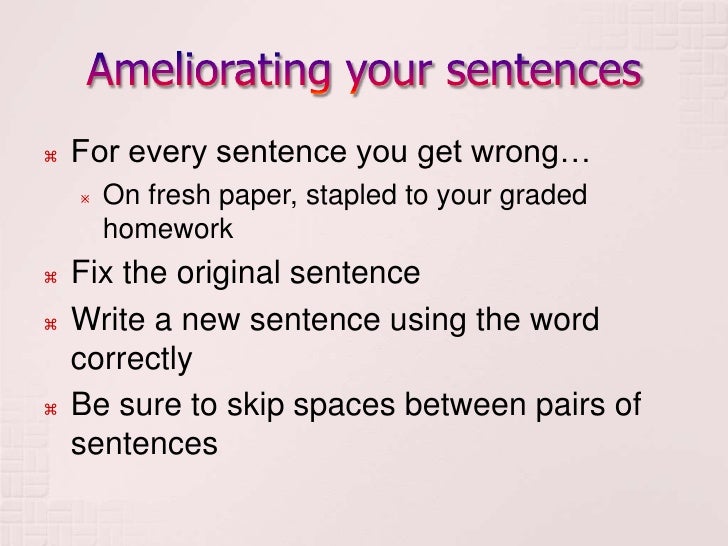 Ameliorating your sentences

⌘ For every sentence you get wrong…
× On fresh paper, stapled to your graded homework
⌘ Fix the original sentence
⌘ Write a new sentence using the word correctly
⌘ Be sure to skip spaces between pairs of sentences